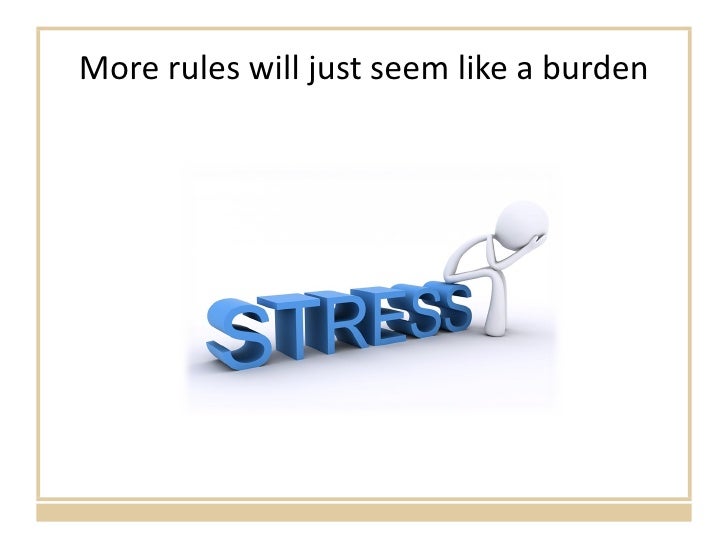 More rules will just seem like a burden

STRESS